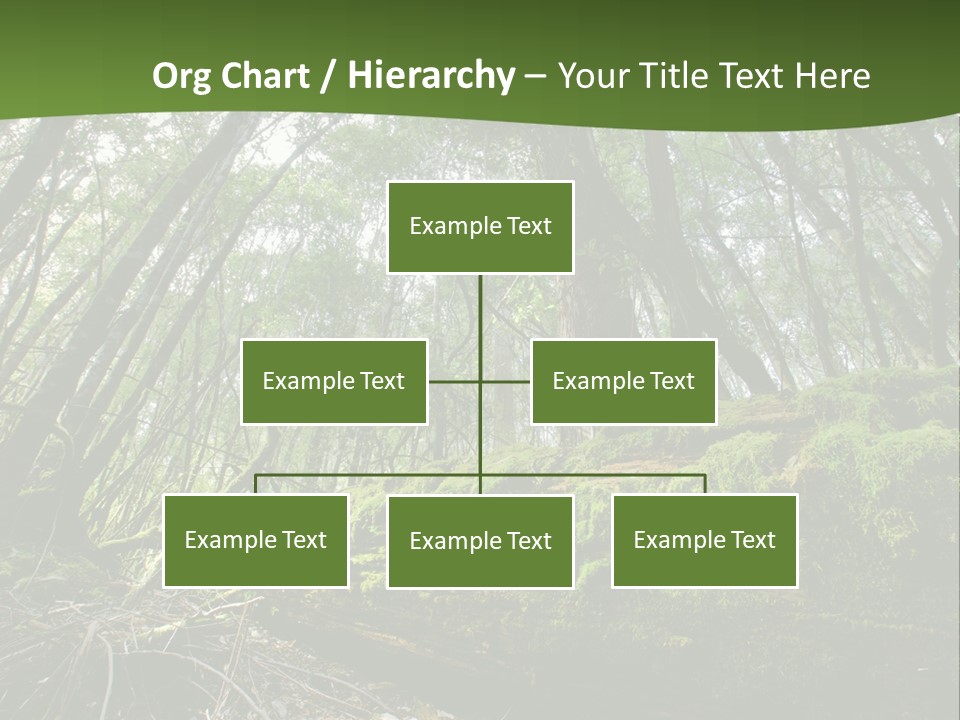 Org Chart / Hierarchy – Your Title Text Here

Example Text

Example Text

Example Text

Example Text

Example Text

Example Text